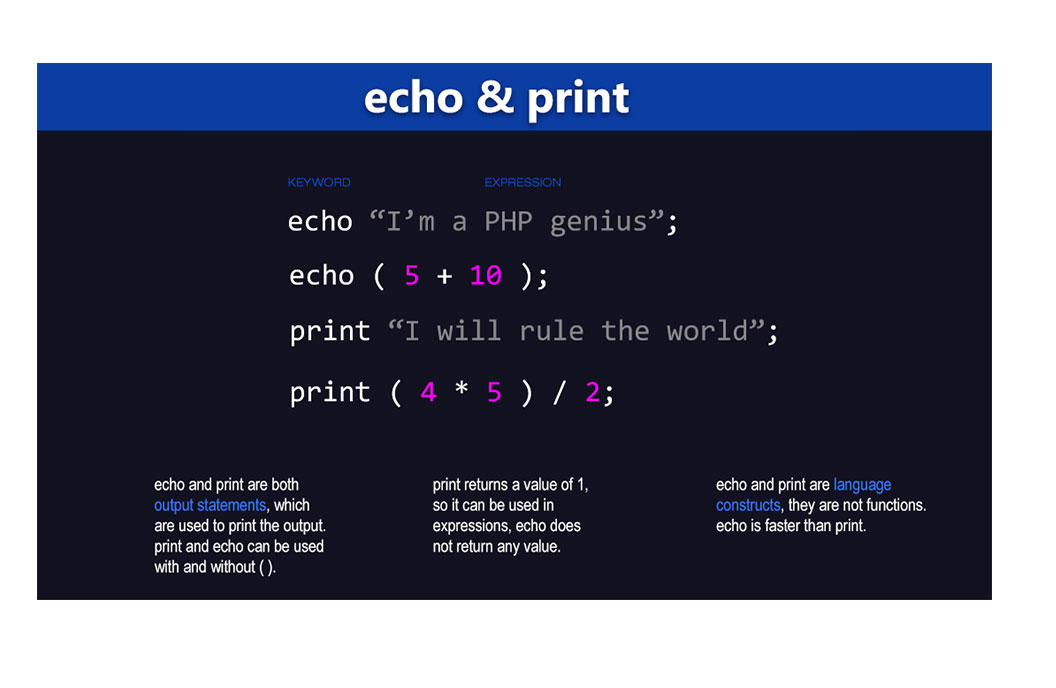 echo & print

KEYWORD EXPRESSION

echo “I’m a PHP genius”;

echo ( 5 + 10 );

print “I will rule the world”;

print ( 4 * 5 ) / 2;

echo and print are both output statements, which are used to print the output. print and echo can be used with and without ( ).

print returns a value of 1, so it can be used in expressions, echo does not return any value.

echo and print are language constructs, they are not functions. echo is faster than print.